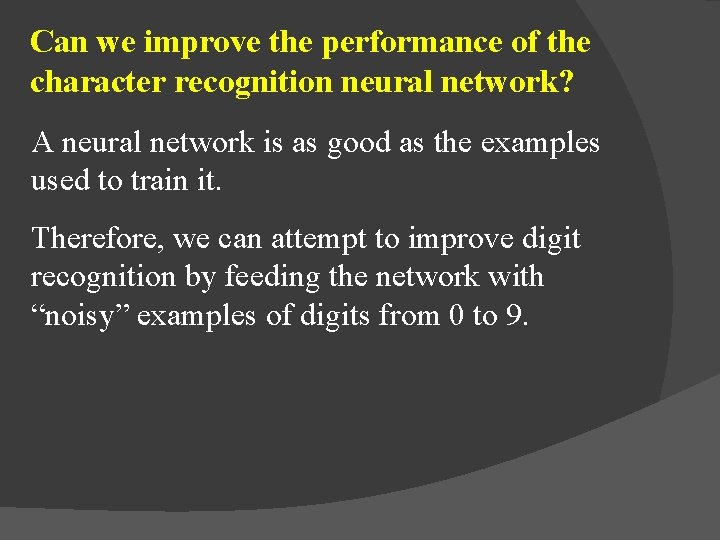 Can we improve the performance of the character recognition neural network?

A neural network is as good as the examples used to train it.

Therefore, we can attempt to improve digit recognition by feeding the network with “noisy” examples of digits from 0 to 9.